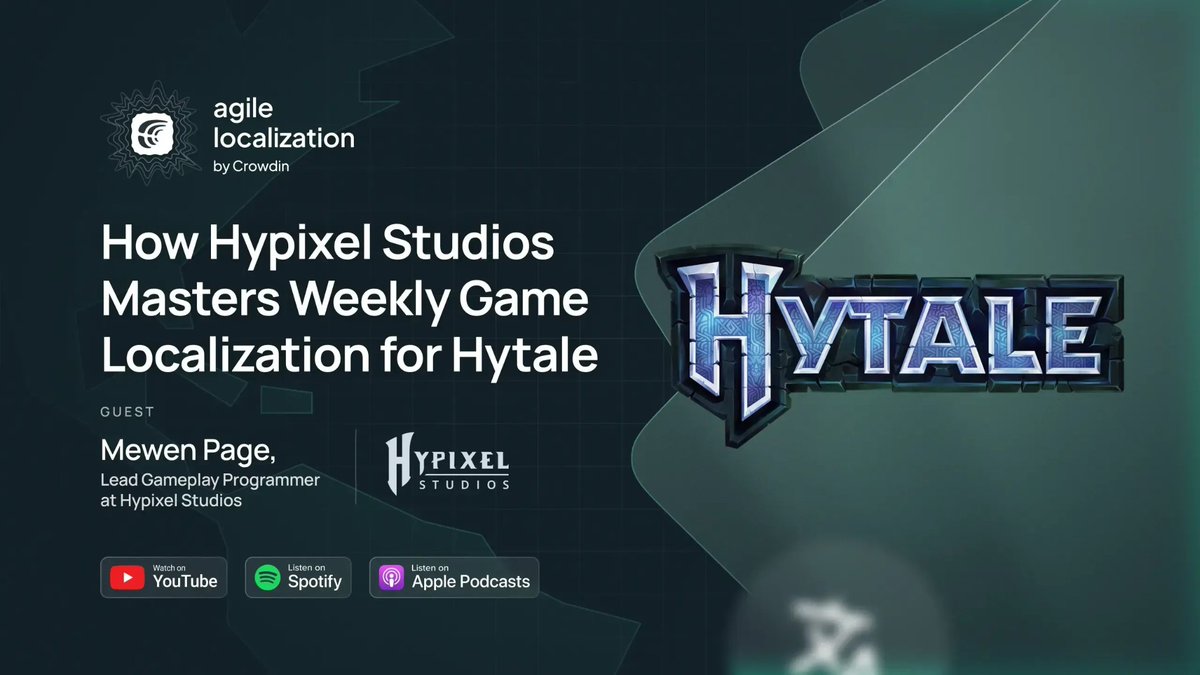 agile localization
by Crowdin

How Hypixel Studios Masters Weekly Game Localization for Hytale

GUEST

Mewen Page,
Lead Gameplay Programmer at Hypixel Studios

HYPIXEL
STUDIOS

HYTALE

Watch on
YouTube

Listen on
Spotify

Listen on
Apple Podcasts